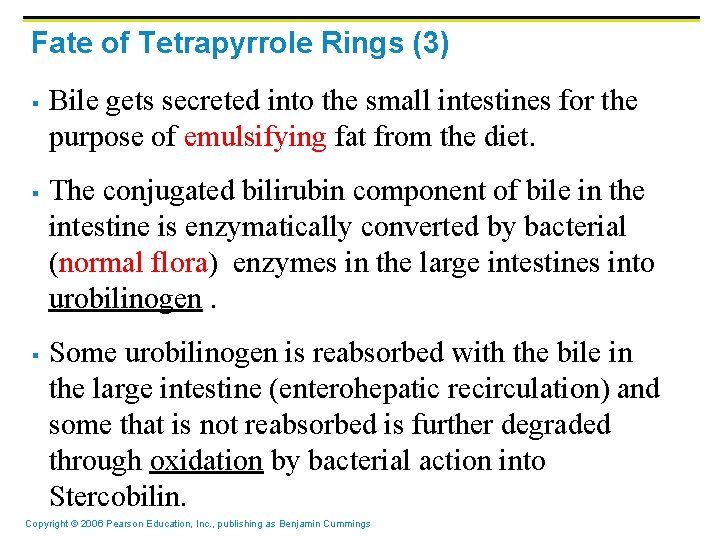 Fate of Tetrapyrrole Rings (3)

▪ Bile gets secreted into the small intestines for the purpose of emulsifying fat from the diet.

▪ The conjugated bilirubin component of bile in the intestine is enzymatically converted by bacterial (normal flora) enzymes in the large intestines into urobilinogen .

▪ Some urobilinogen is reabsorbed with the bile in the large intestine (enterohepatic recirculation) and some that is not reabsorbed is further degraded through oxidation by bacterial action into Stercobilin.

Copyright © 2006 Pearson Education, Inc., publishing as Benjamin Cummings